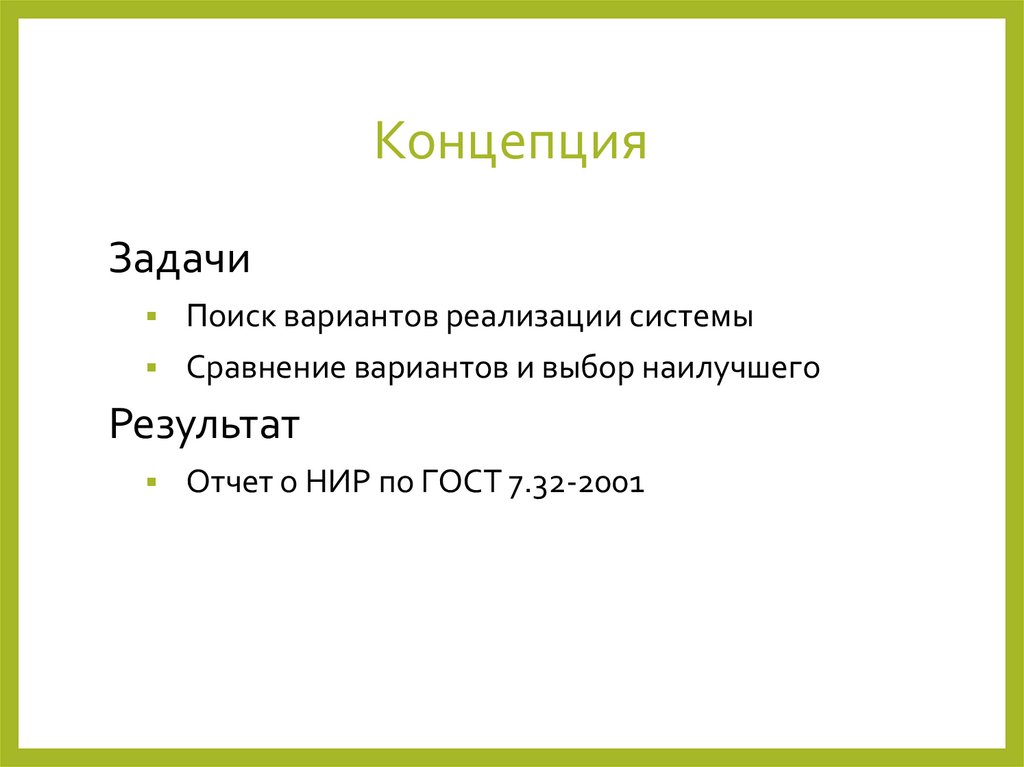 Концепция

Задачи

▪ Поиск вариантов реализации системы

▪ Сравнение вариантов и выбор наилучшего

Результат

▪ Отчет о НИР по ГОСТ 7.32-2001